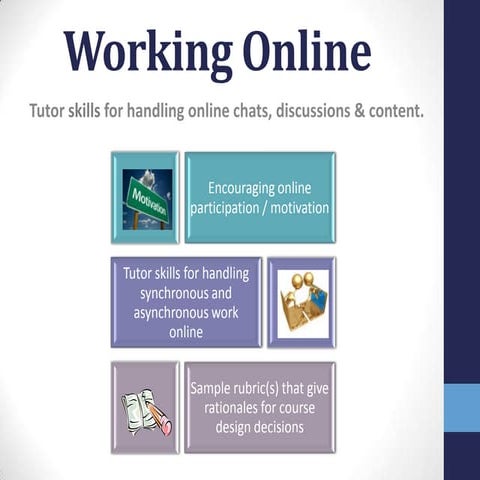 Working Online

Tutor skills for handling online chats, discussions & content.

Motivation

Encouraging online participation / motivation

Tutor skills for handling synchronous and asynchronous work online

Sample rubric(s) that give rationales for course design decisions